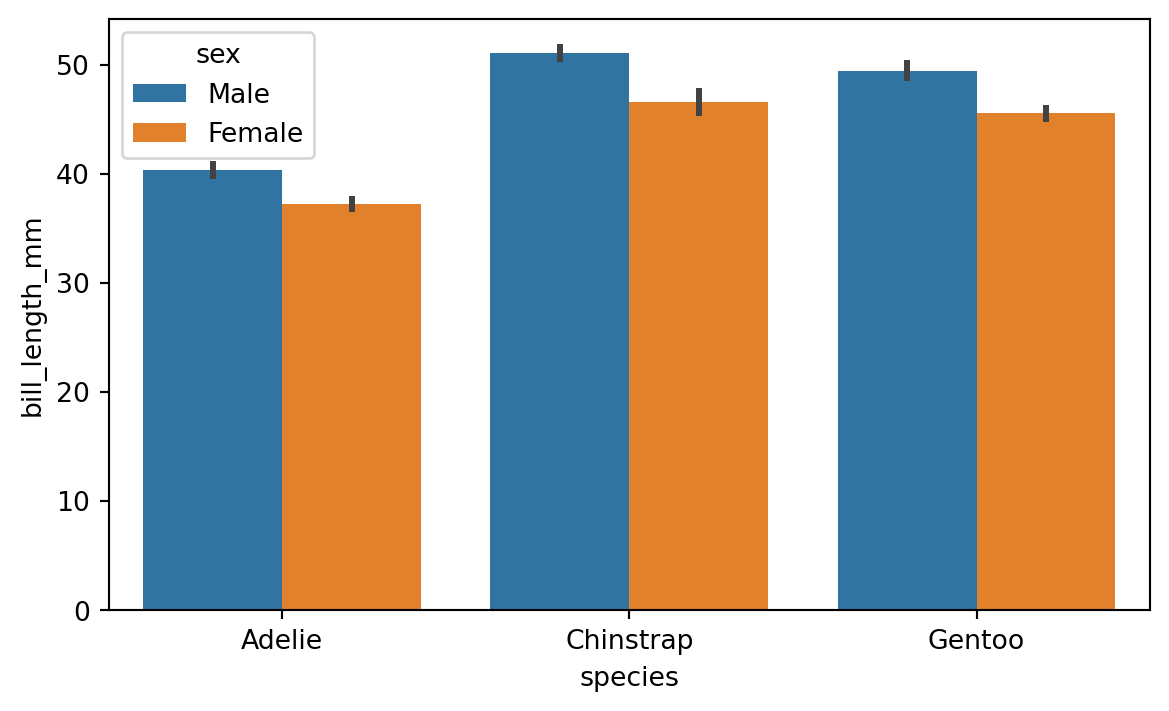 sex
Male
Female

bill_length_mm

50
40
30
20
10
0

Adelie
Chinstrap
Gentoo
species